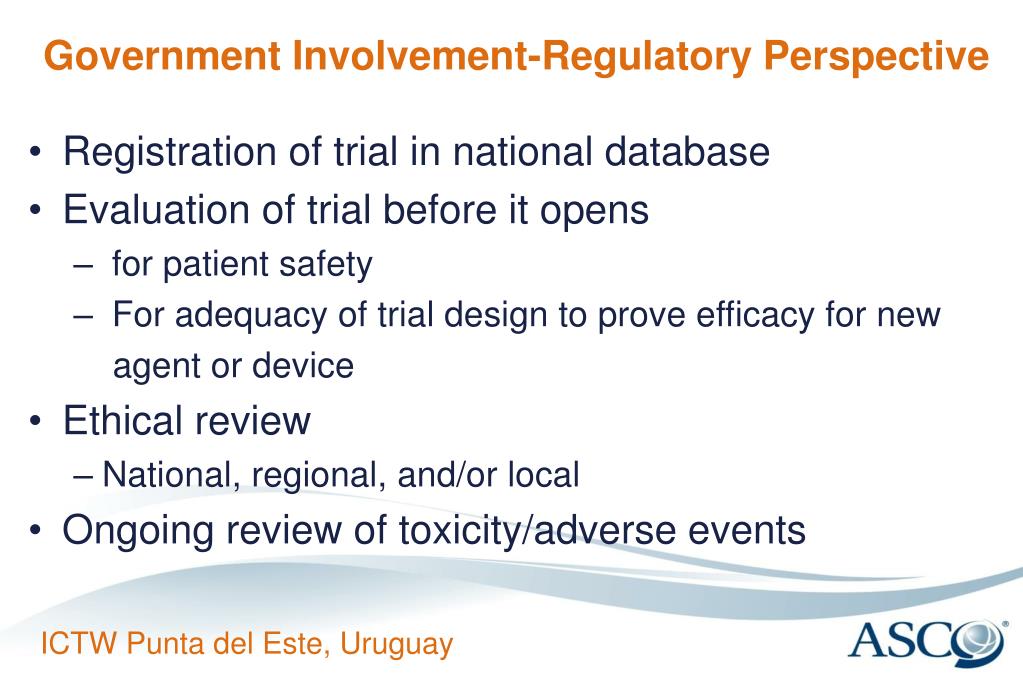 Government Involvement-Regulatory Perspective

• Registration of trial in national database
• Evaluation of trial before it opens
– for patient safety
– For adequacy of trial design to prove efficacy for new agent or device
• Ethical review
– National, regional, and/or local
• Ongoing review of toxicity/adverse events

ICTW Punta del Este, Uruguay

ASCO®